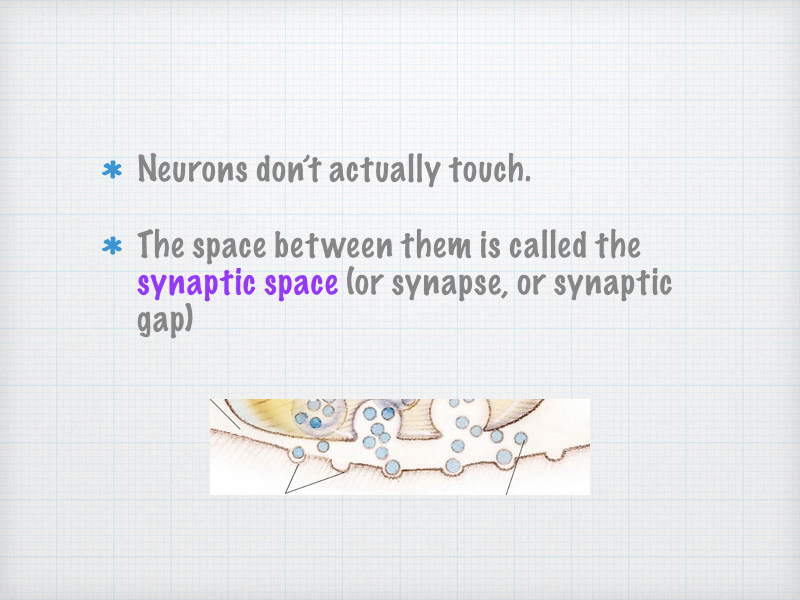 * Neurons don't actually touch.

* The space between them is called the synaptic space (or synapse, or synaptic gap)